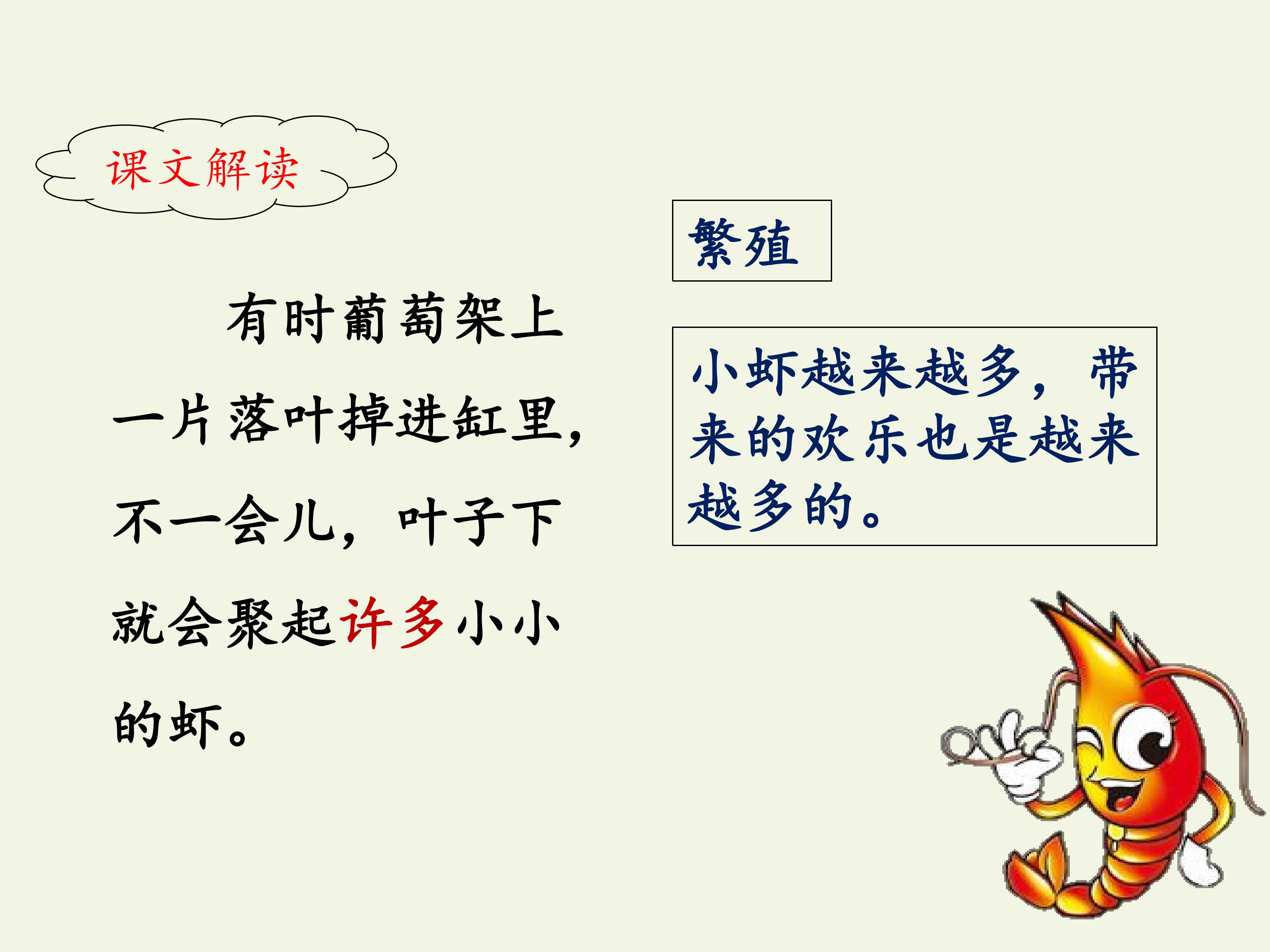 课文解读

有时葡萄架上一片落叶掉进缸里，不一会儿，叶子下就会聚起许多小小的虾。

繁殖

小虾越来越多，带来的欢乐也是越来越多的。